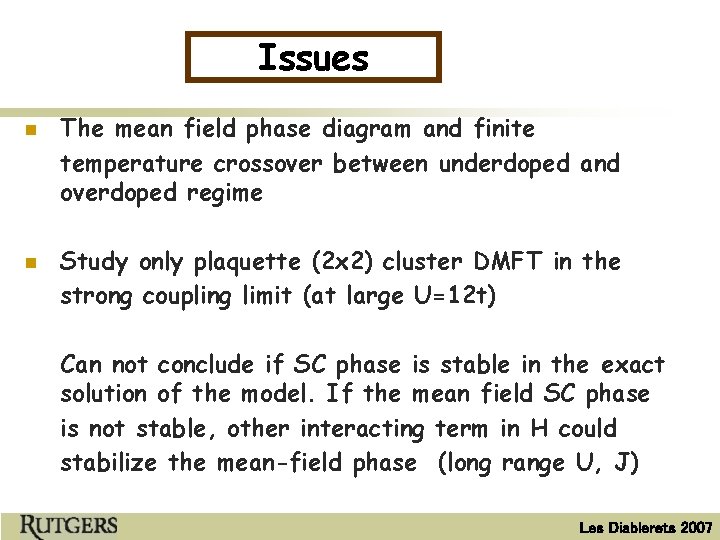 Issues

The mean field phase diagram and finite temperature crossover between underdoped and overdoped regime

Study only plaquette (2x2) cluster DMFT in the strong coupling limit (at large U=12t)

Can not conclude if SC phase is stable in the exact solution of the model. If the mean field SC phase is not stable, other interacting term in H could stabilize the mean-field phase (long range U, J)

RUTGERS

Les Diablerets 2007